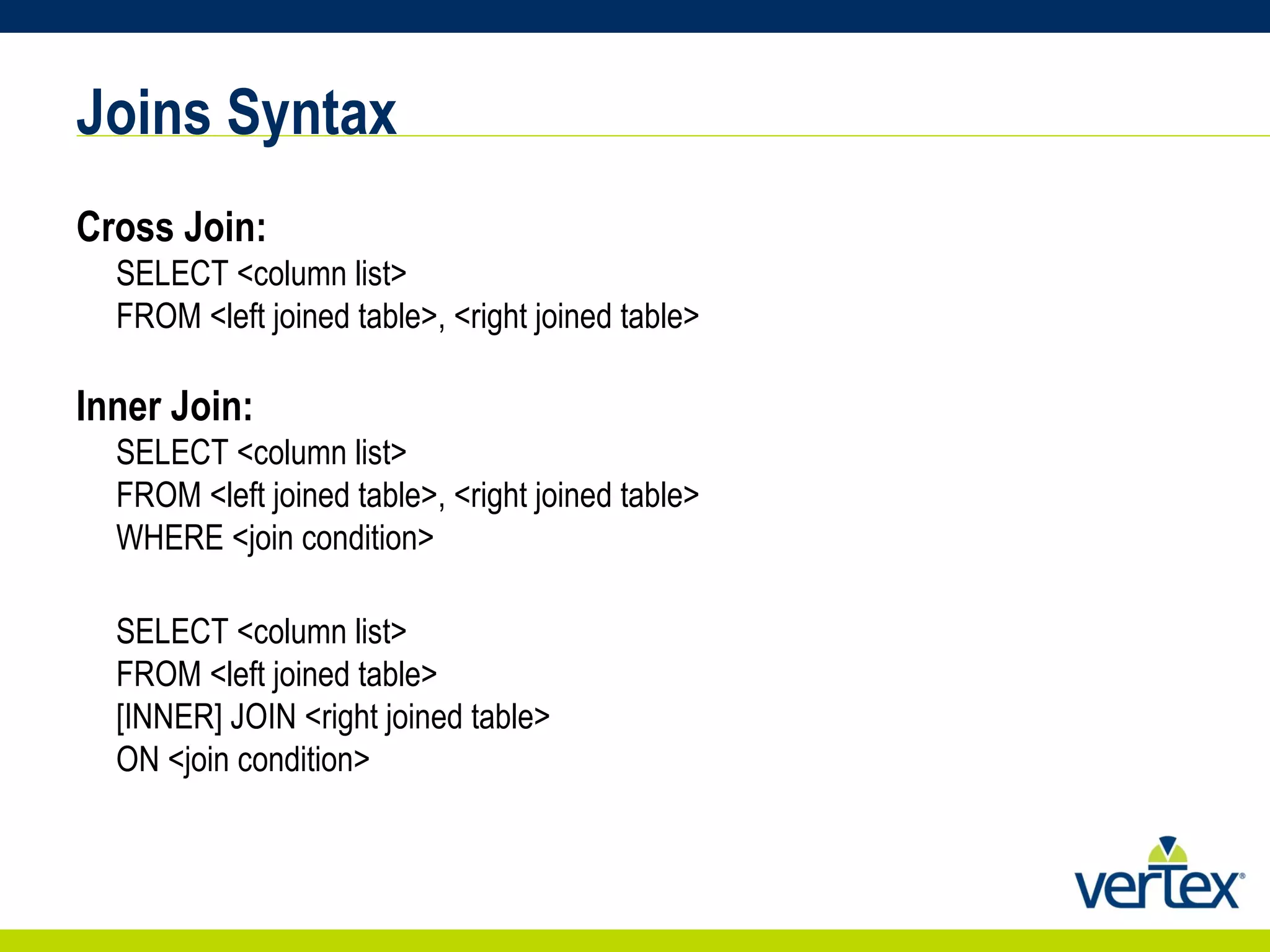 Joins Syntax

Cross Join:
SELECT <column list>
FROM <left joined table>, <right joined table>

Inner Join:
SELECT <column list>
FROM <left joined table>, <right joined table>
WHERE <join condition>

SELECT <column list>
FROM <left joined table>
[INNER] JOIN <right joined table>
ON <join condition>

vertex®